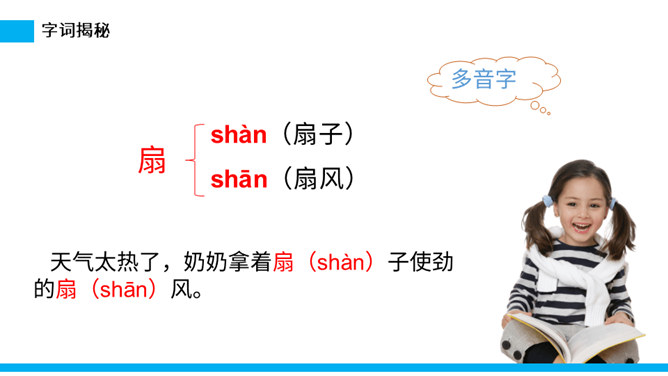 字词揭秘

多音字

扇 shàn（扇子）
shān（扇风）

天气太热了，奶奶拿着扇（shàn）子使劲的扇（shān）风。